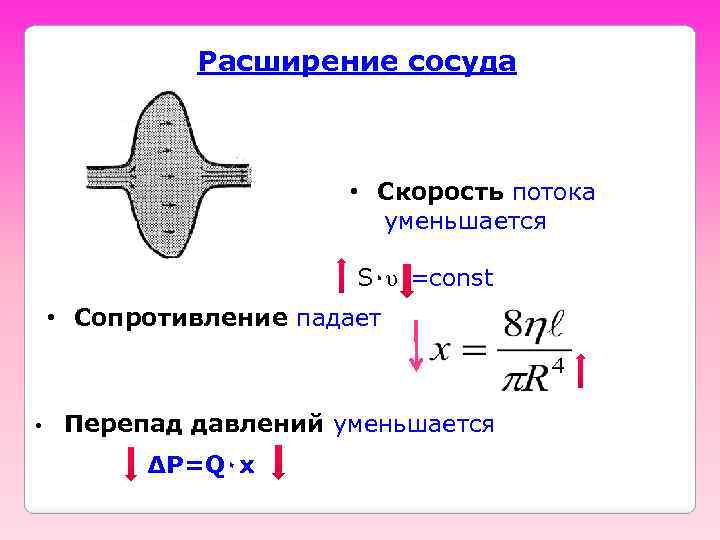 Расширение сосуда

• Скорость потока уменьшается

$S \cdot \upsilon = const$

• Сопротивление падает

$x = \frac{8\eta\ell}{\pi R^4}$

• Перепад давлений уменьшается

$\Delta P = Q \cdot x$